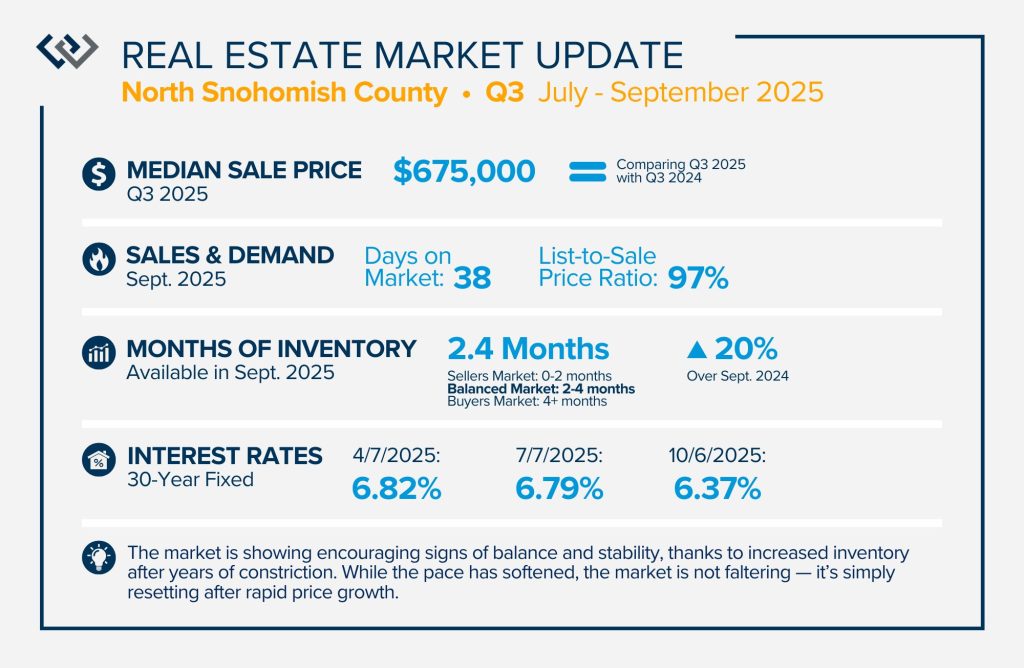 REAL ESTATE MARKET UPDATE
North Snohomish County • Q3 July - September 2025

MEDIAN SALE PRICE
Q3 2025

$675,000

Comparing Q3 2025 with Q3 2024

SALES & DEMAND
Sept. 2025

Days on Market: 38

List-to-Sale Price Ratio: 97%

MONTHS OF INVENTORY
Available in Sept. 2025

2.4 Months

Sellers Market: 0-2 months
Balanced Market: 2-4 months
Buyers Market: 4+ months

▲ 20%
Over Sept. 2024

INTEREST RATES
30-Year Fixed

4/7/2025: 6.82%

7/7/2025: 6.79%

10/6/2025: 6.37%

The market is showing encouraging signs of balance and stability, thanks to increased inventory after years of constriction. While the pace has softened, the market is not faltering — it's simply resetting after rapid price growth.